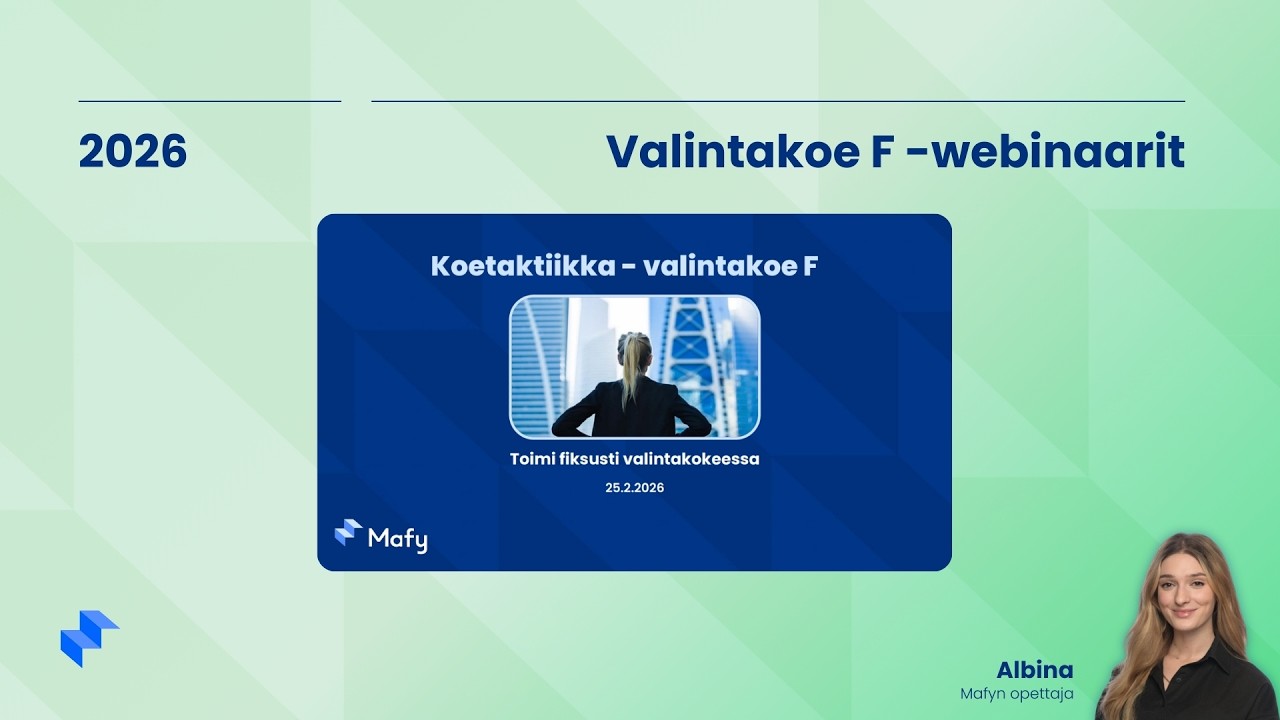 2026

Valintakoe F -webinaarit

Koetaktiikka - valintakoe F

Toimi fiksusti valintakokeessa

25.2.2026

Mafy

Albina
Mafyn opettaja